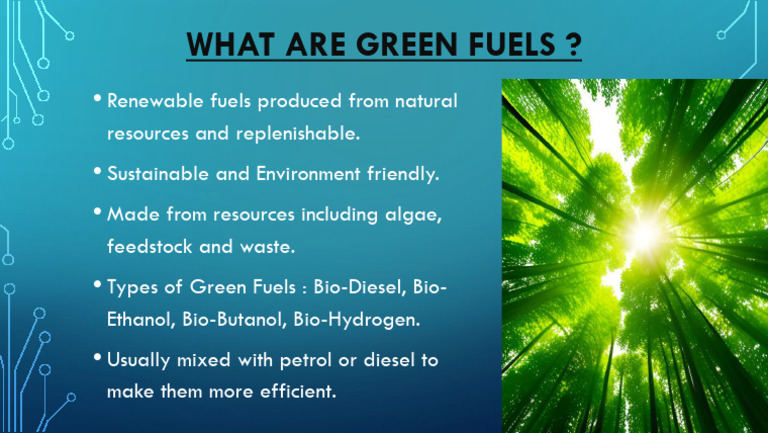 WHAT ARE GREEN FUELS ?

• Renewable fuels produced from natural resources and replenishable.

• Sustainable and Environment friendly.

• Made from resources including algae, feedstock and waste.

• Types of Green Fuels : Bio-Diesel, Bio-Ethanol, Bio-Butanol, Bio-Hydrogen.

• Usually mixed with petrol or diesel to make them more efficient.